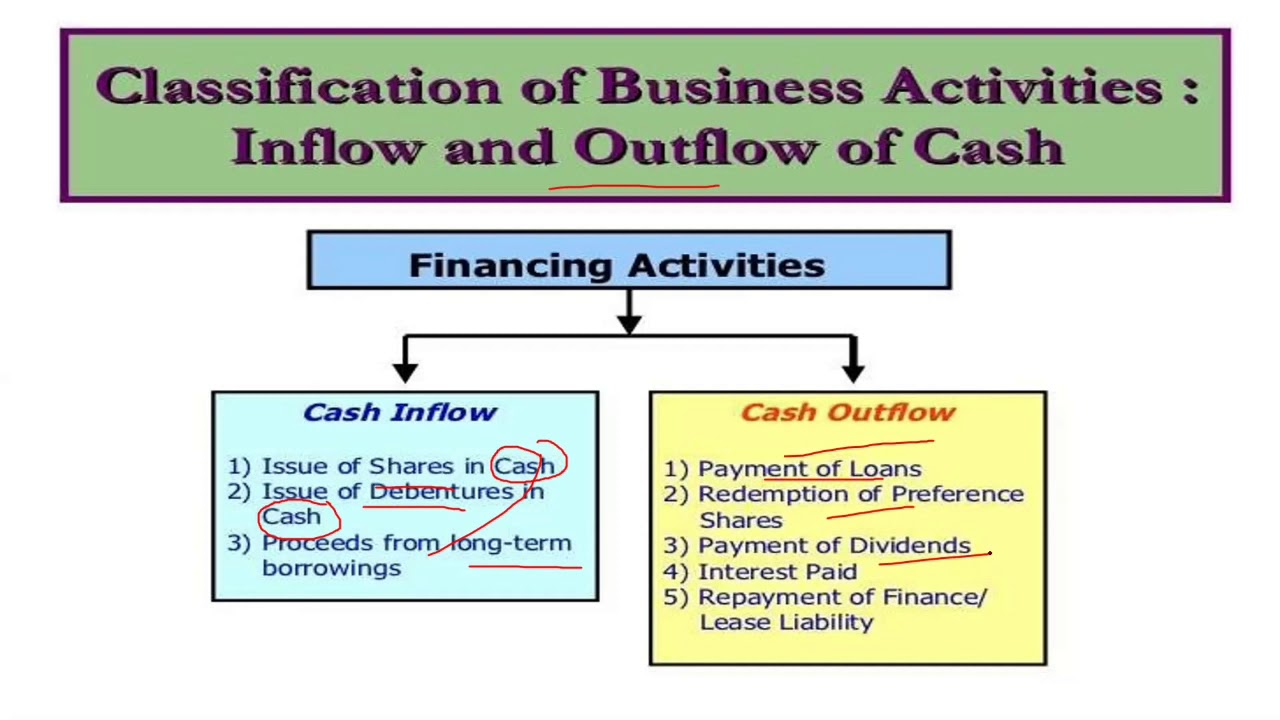 Classification of Business Activities : Inflow and Outflow of Cash

Financing Activities

Cash Inflow

1) Issue of Shares in Cash
2) Issue of Debentures in Cash
3) Proceeds from long-term borrowings

Cash Outflow

1) Payment of Loans
2) Redemption of Preference Shares
3) Payment of Dividends
4) Interest Paid
5) Repayment of Finance/ Lease Liability